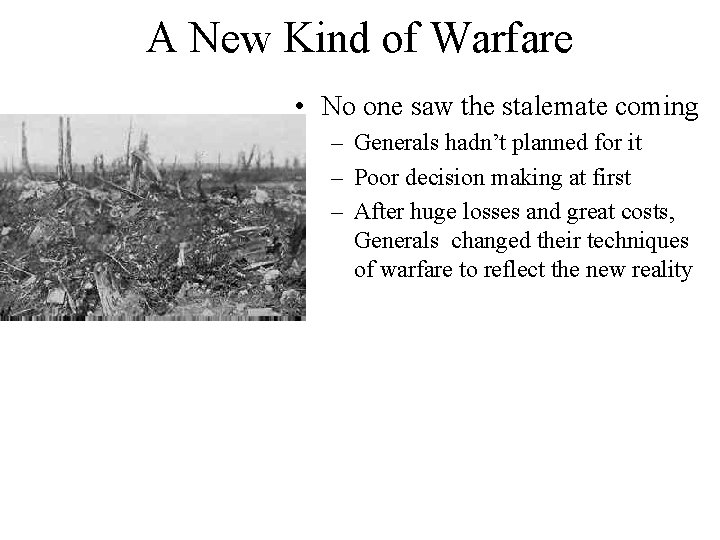 A New Kind of Warfare

• No one saw the stalemate coming
– Generals hadn’t planned for it
– Poor decision making at first
– After huge losses and great costs, Generals changed their techniques of warfare to reflect the new reality